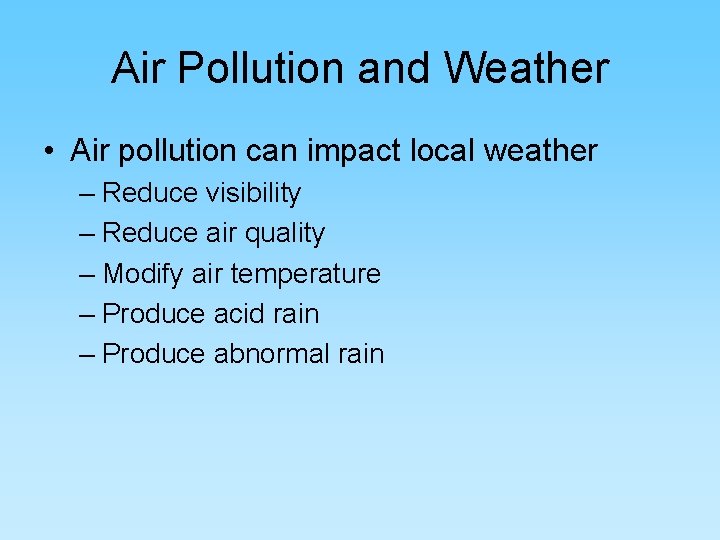 Air Pollution and Weather

• Air pollution can impact local weather
  – Reduce visibility
  – Reduce air quality
  – Modify air temperature
  – Produce acid rain
  – Produce abnormal rain